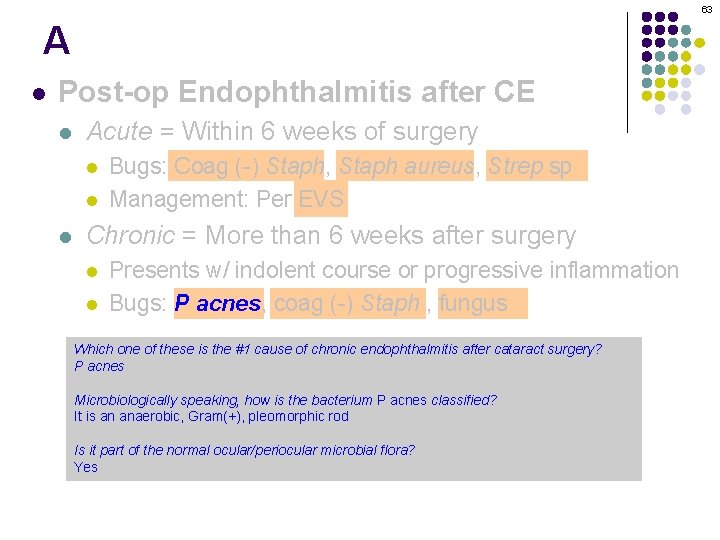 63

A

Post-op Endophthalmitis after CE

Acute = Within 6 weeks of surgery

Bugs: Coag (-) Staph, Staph aureus, Strep sp

Management: Per EVS

Chronic = More than 6 weeks after surgery

Presents w/ indolent course or progressive inflammation

Bugs: P acnes, coag (-) Staph, fungus

Which one of these is the #1 cause of chronic endophthalmitis after cataract surgery?
P acnes

Microbiologically speaking, how is the bacterium P acnes classified?
It is an anaerobic, Gram(+), pleomorphic rod

Is it part of the normal ocular/periocular microbial flora?
Yes